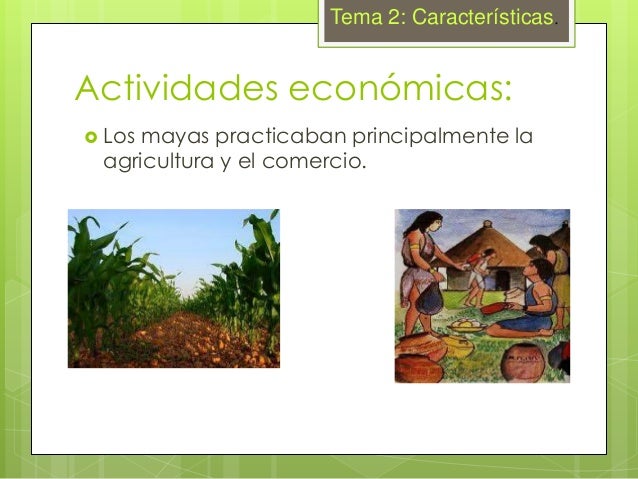 Tema 2: Características.

Actividades económicas:

Los mayas practicaban principalmente la agricultura y el comercio.